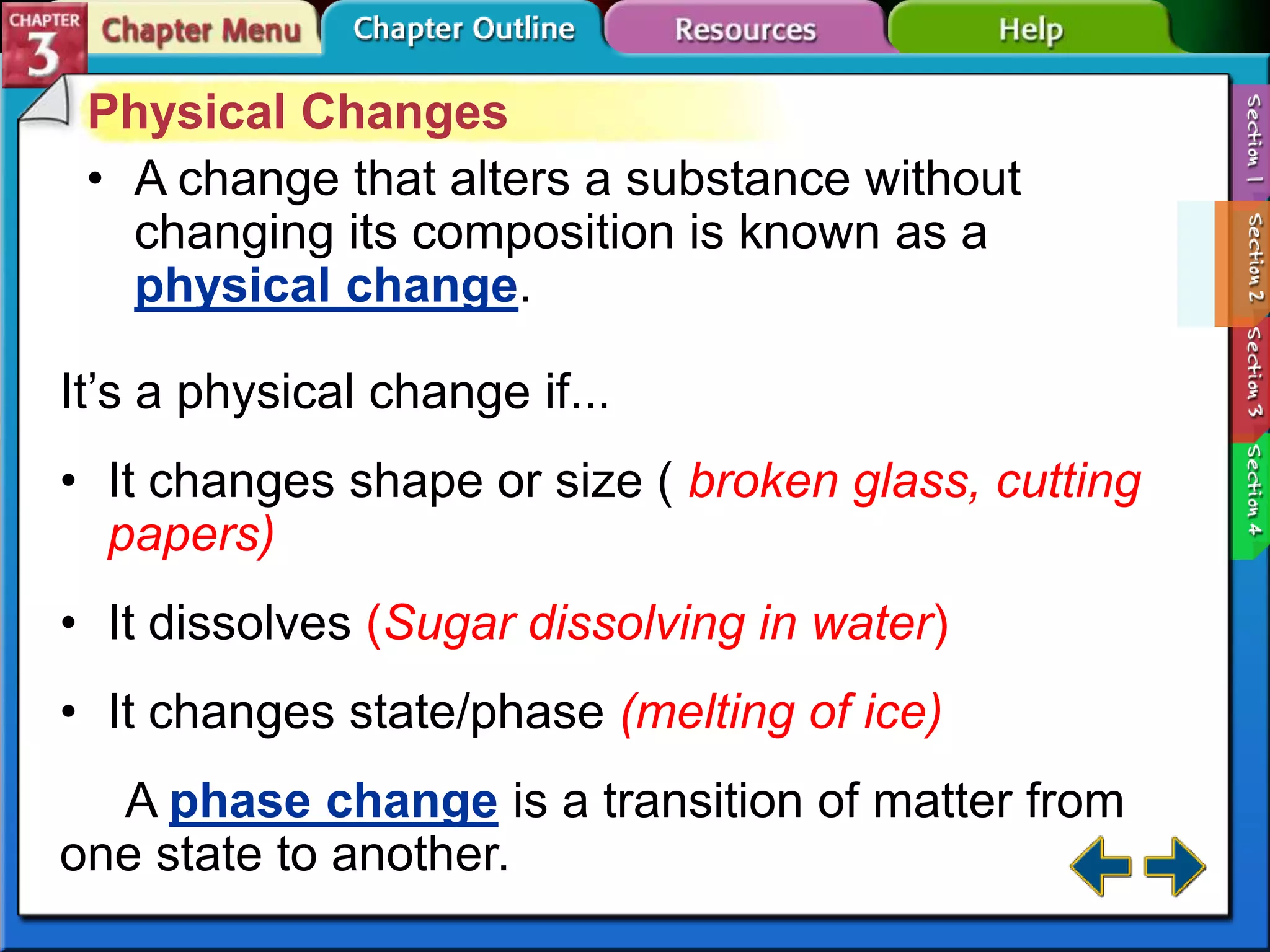 CHAPTER 3

Chapter Menu

Chapter Outline

Resources

Help

Physical Changes

• A change that alters a substance without changing its composition is known as a physical change.

It's a physical change if...

• It changes shape or size ( broken glass, cutting papers)

• It dissolves (Sugar dissolving in water)

• It changes state/phase (melting of ice)

A phase change is a transition of matter from one state to another.

Section 1

Section 2

Section 3

Section 4